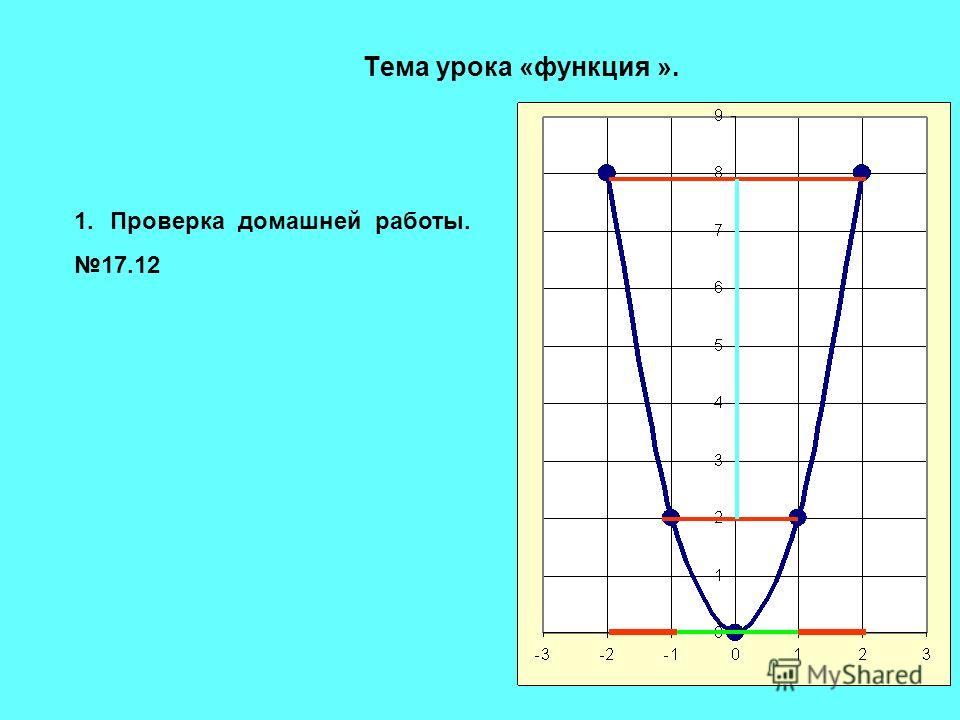 Тема урока «функция ».

1. Проверка домашней работы.

№17.12

9
8
7
6
5
4
3
2
1
0
-3 -2 -1 0 1 2 3

MyShared